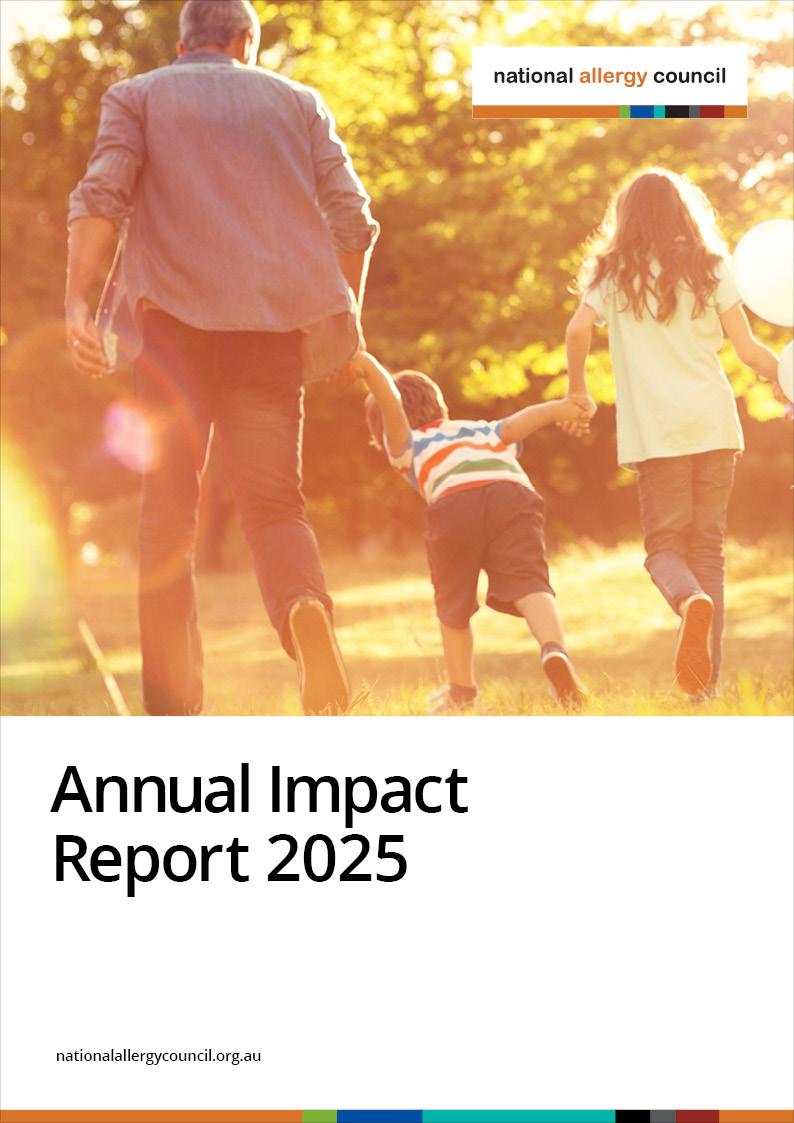 national allergy council

Annual Impact Report 2025

nationalallergycouncil.org.au